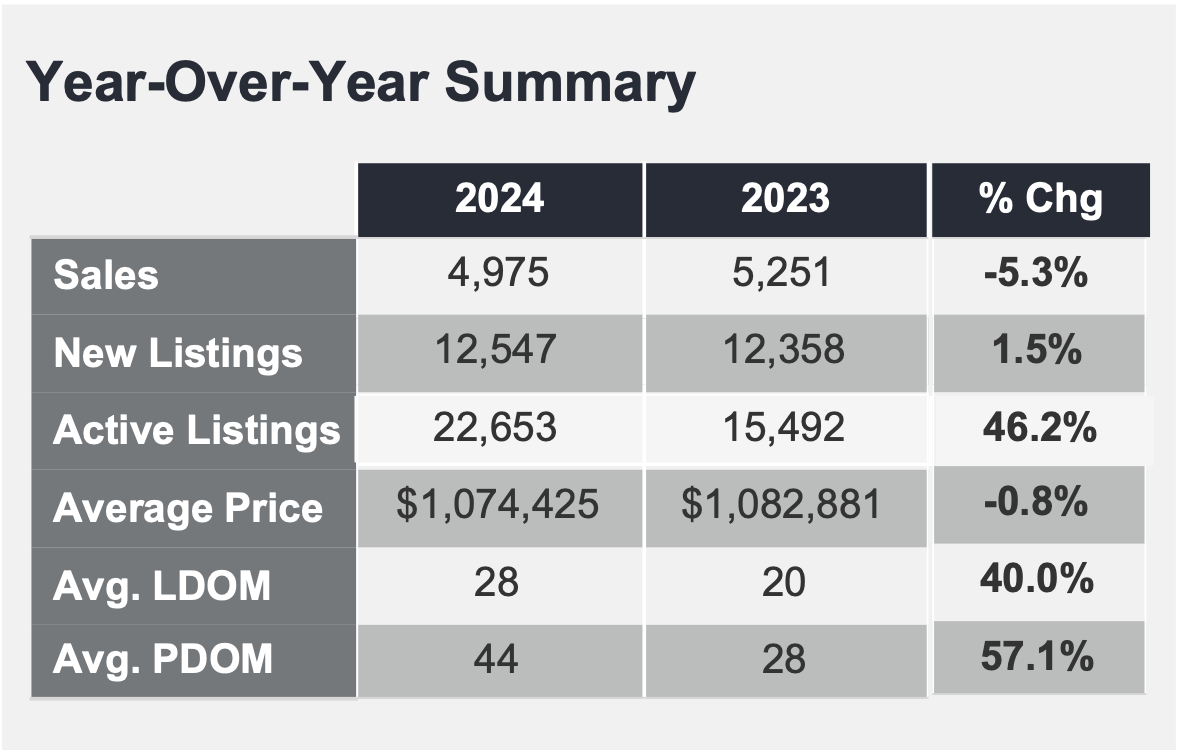 Year-Over-Year Summary

| | 2024 | 2023 | % Chg |
|---|---|---|---|
| Sales | 4,975 | 5,251 | -5.3% |
| New Listings | 12,547 | 12,358 | 1.5% |
| Active Listings | 22,653 | 15,492 | 46.2% |
| Average Price | \$1,074,425 | \$1,082,881 | -0.8% |
| Avg. LDOM | 28 | 20 | 40.0% |
| Avg. PDOM | 44 | 28 | 57.1% |